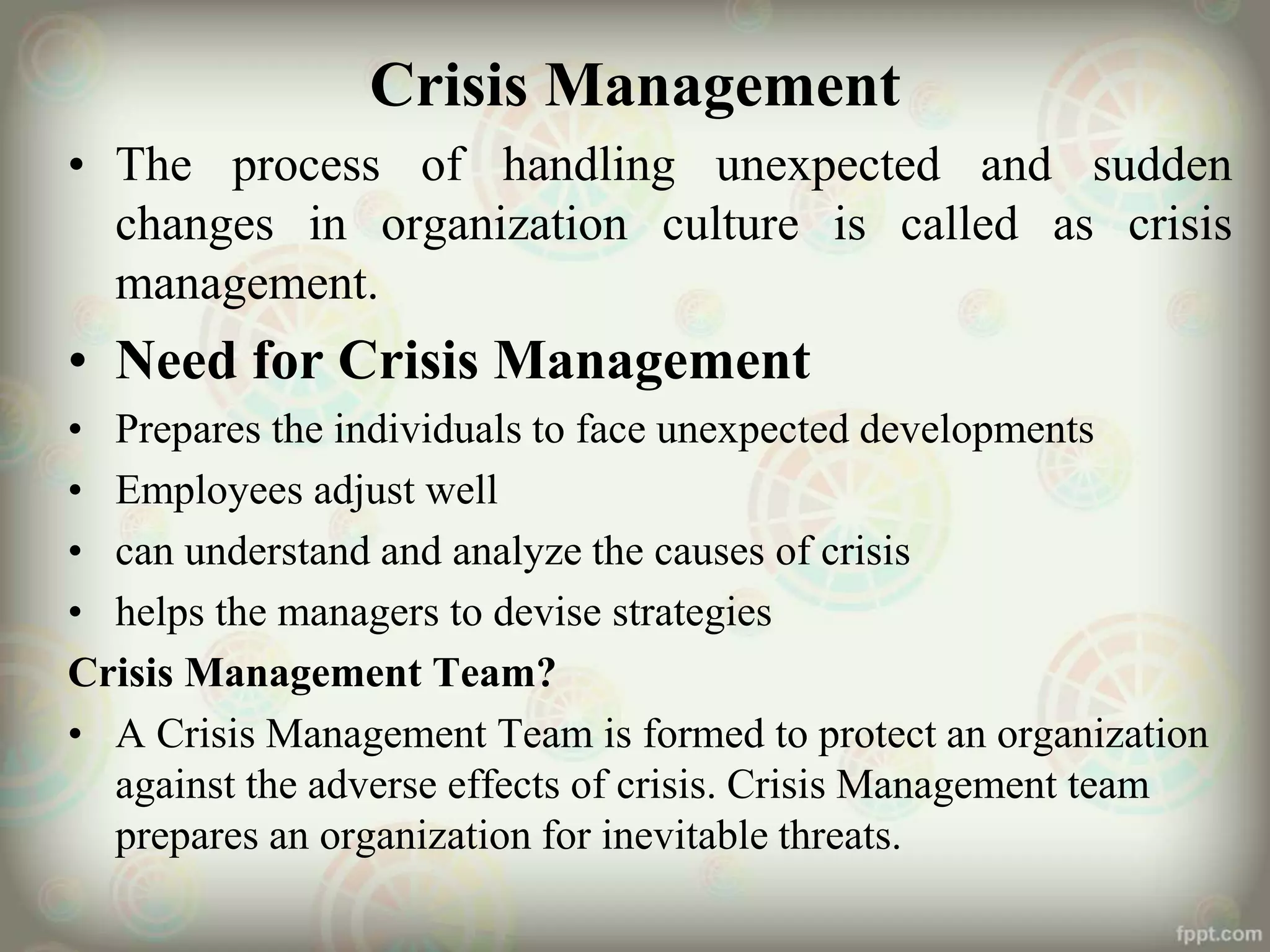 Crisis Management

• The process of handling unexpected and sudden changes in organization culture is called as crisis management.

• Need for Crisis Management

• Prepares the individuals to face unexpected developments

• Employees adjust well

• can understand and analyze the causes of crisis

• helps the managers to devise strategies

Crisis Management Team?

• A Crisis Management Team is formed to protect an organization against the adverse effects of crisis. Crisis Management team prepares an organization for inevitable threats.

fppt.com